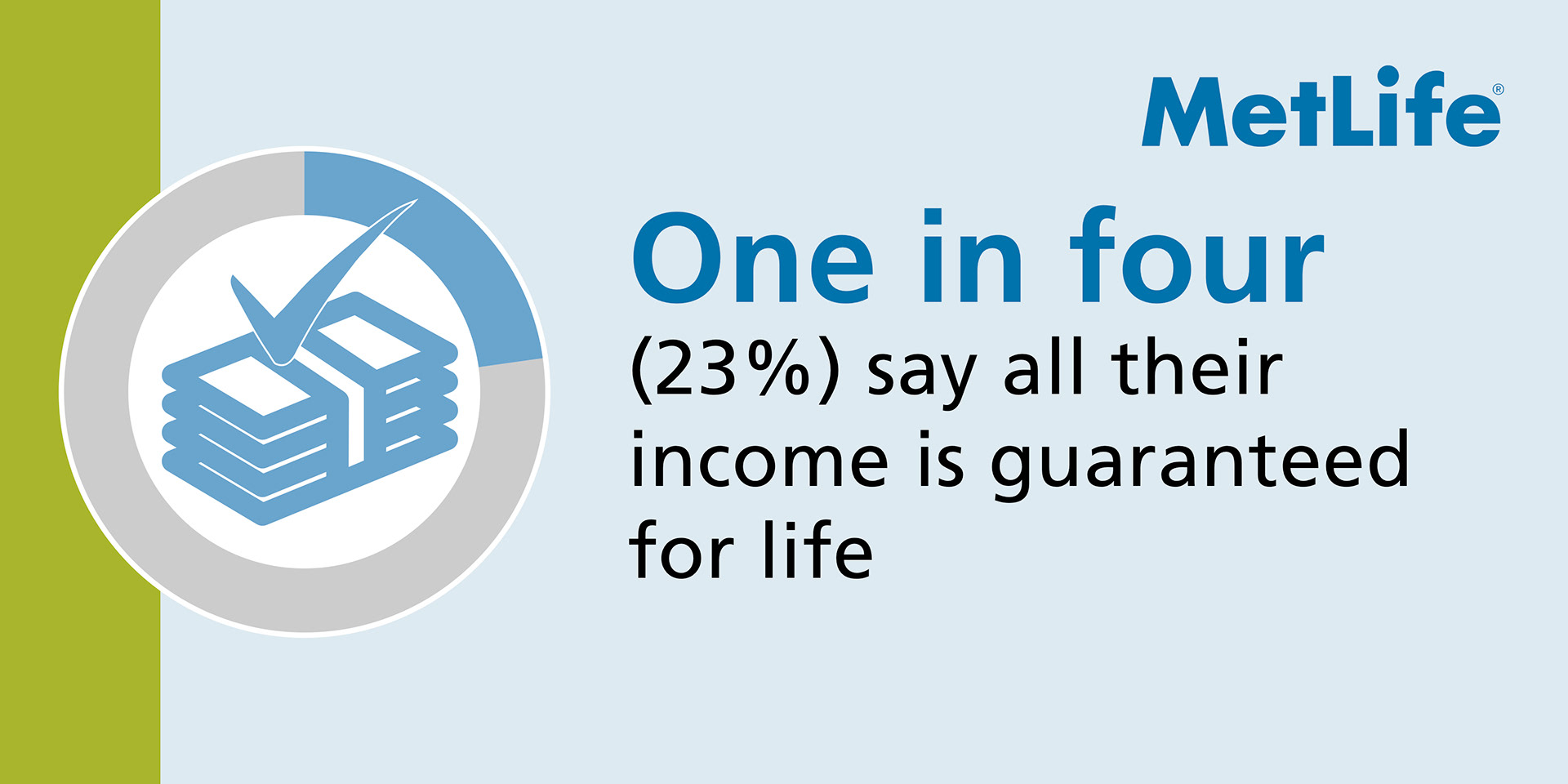 MetLife®

One in four

(23%) say all their income is guaranteed for life